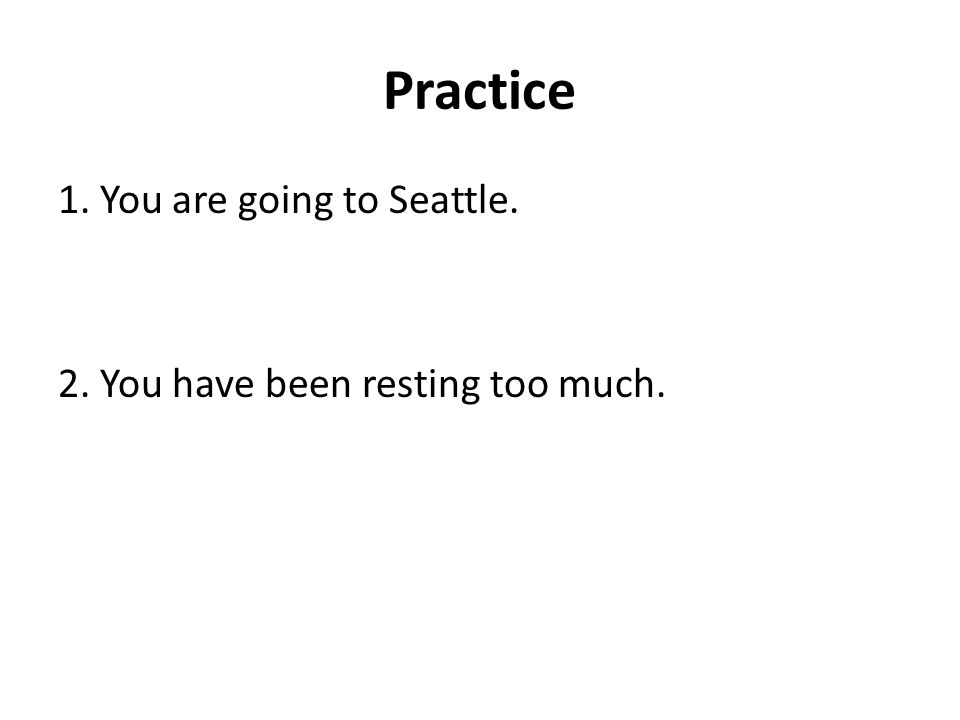 Practice

1. You are going to Seattle.

2. You have been resting too much.